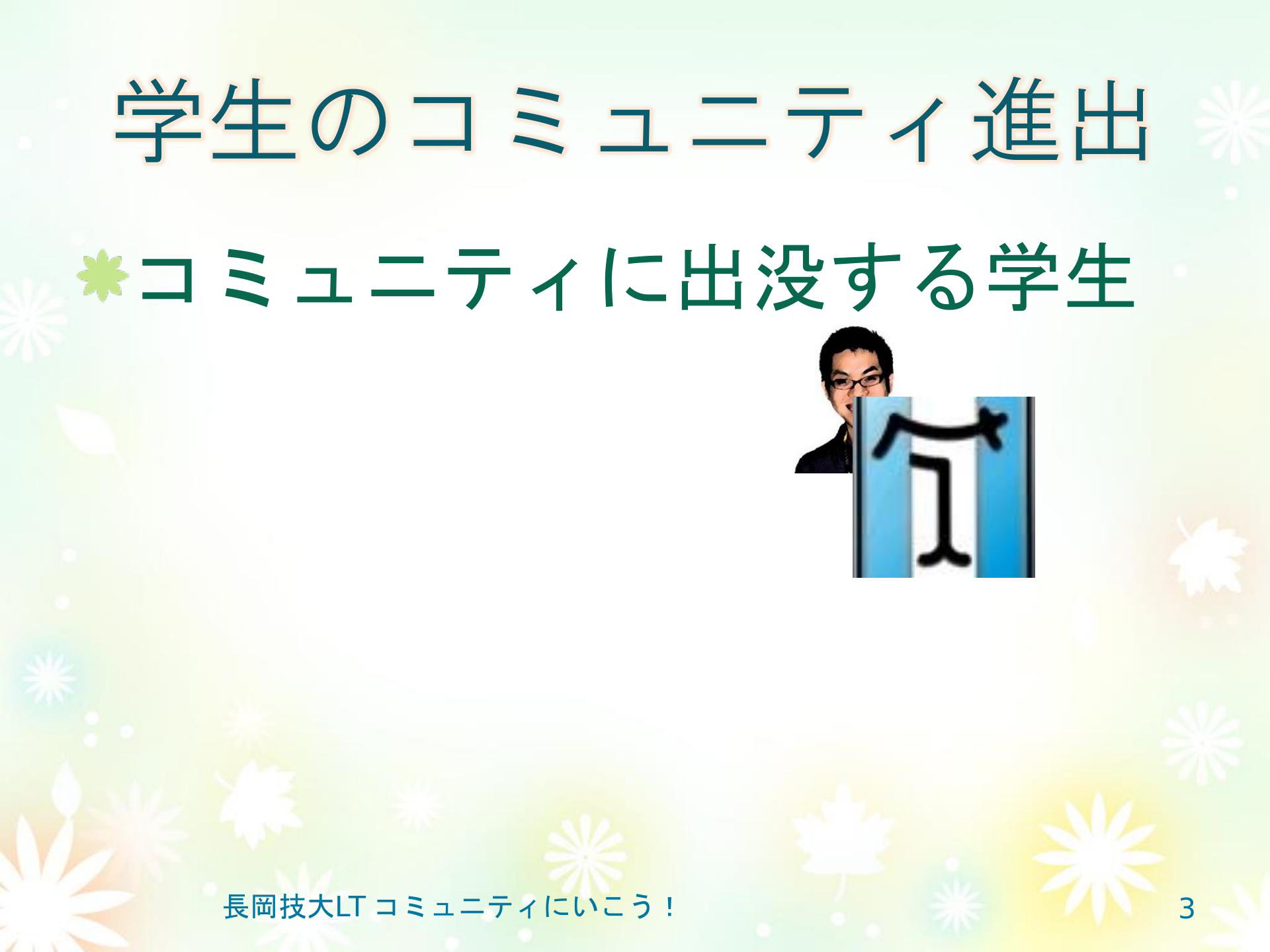 学生のコミュニティ進出

コミュニティに出没する学生

長岡技大LT コミュニティにいこう！

3